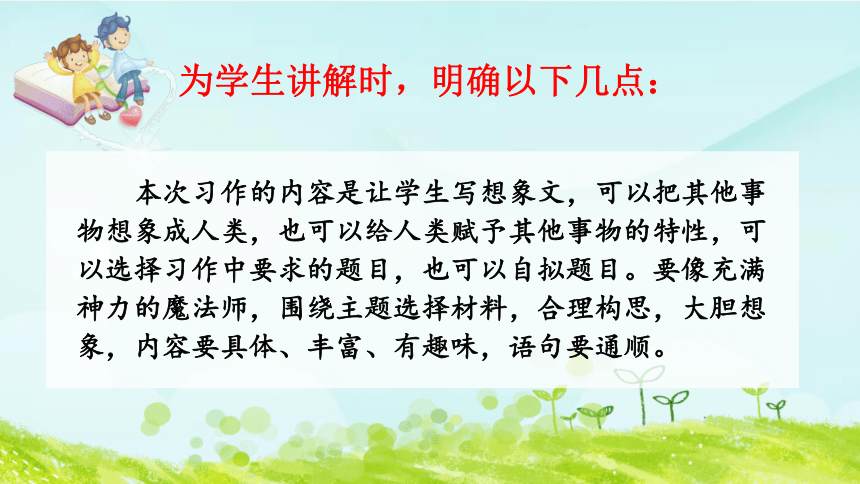 为学生讲解时，明确以下几点：

本次习作的内容是让学生写想象文，可以把其他事物想象成人类，也可以给人类赋予其他事物的特性，可以选择习作中要求的题目，也可以自拟题目。要像充满神力的魔法师，围绕主题选择材料，合理构思，大胆想象，内容要具体、丰富、有趣味，语句要通顺。